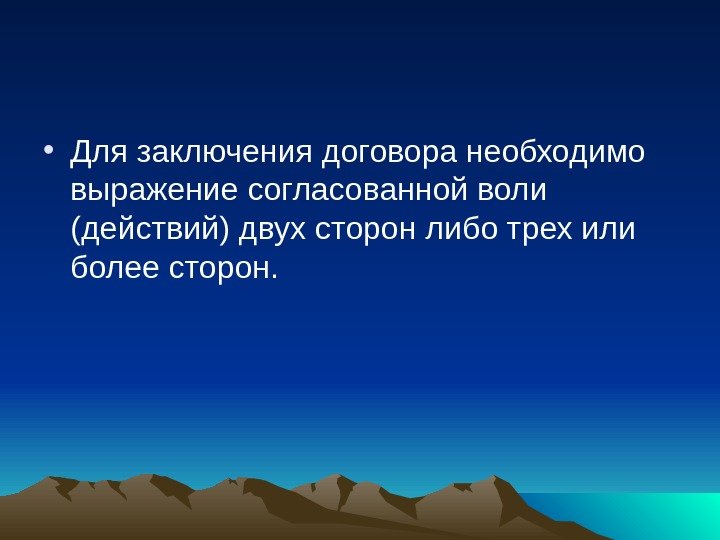 • Для заключения договора необходимо выражение согласованной воли (действий) двух сторон либо трех или более сторон.